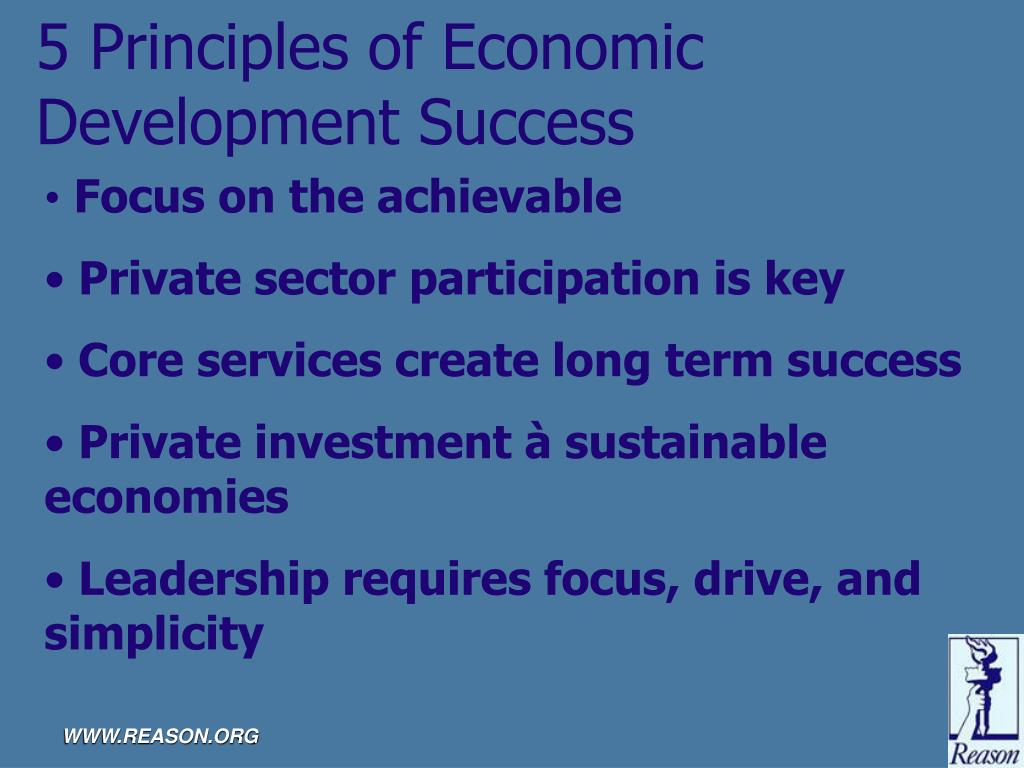 5 Principles of Economic Development Success

• Focus on the achievable

• Private sector participation is key

• Core services create long term success

• Private investment à sustainable economies

• Leadership requires focus, drive, and simplicity

WWW.REASON.ORG

Reason